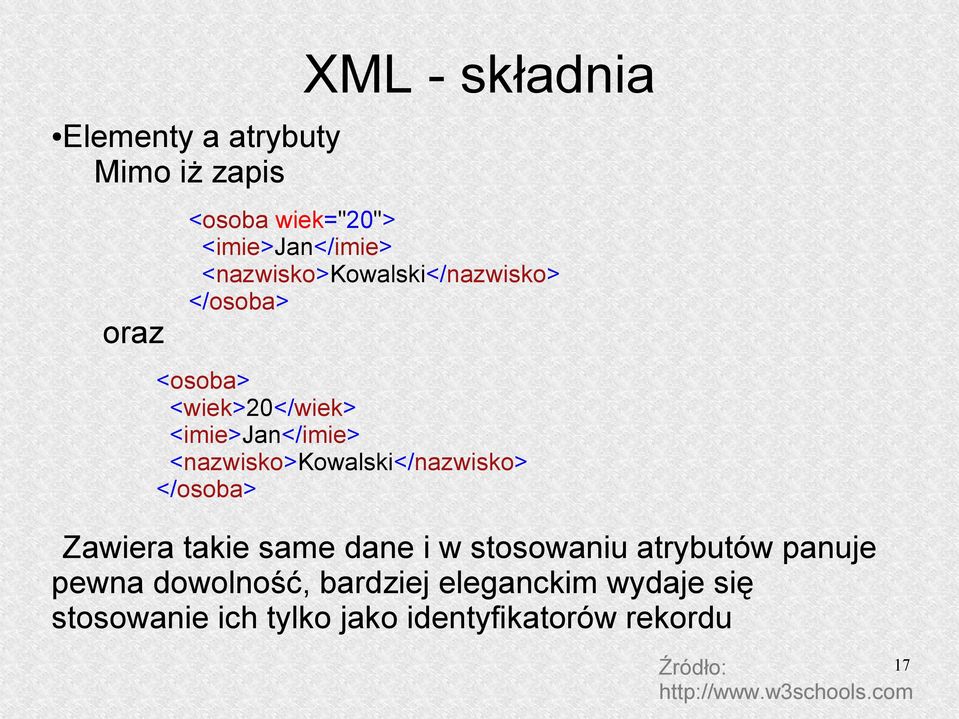 XML - składnia

•Elementy a atrybuty
Mimo iż zapis

<osoba wiek="20">
<imie>Jan</imie>
<nazwisko>Kowalski</nazwisko>
</osoba>

oraz

<osoba>
<wiek>20</wiek>
<imie>Jan</imie>
<nazwisko>Kowalski</nazwisko>
</osoba>

Zawiera takie same dane i w stosowaniu atrybutów panuje pewna dowolność, bardziej eleganckim wydaje się stosowanie ich tylko jako identyfikatorów rekordu

Źródło:
http://www.w3schools.com

17